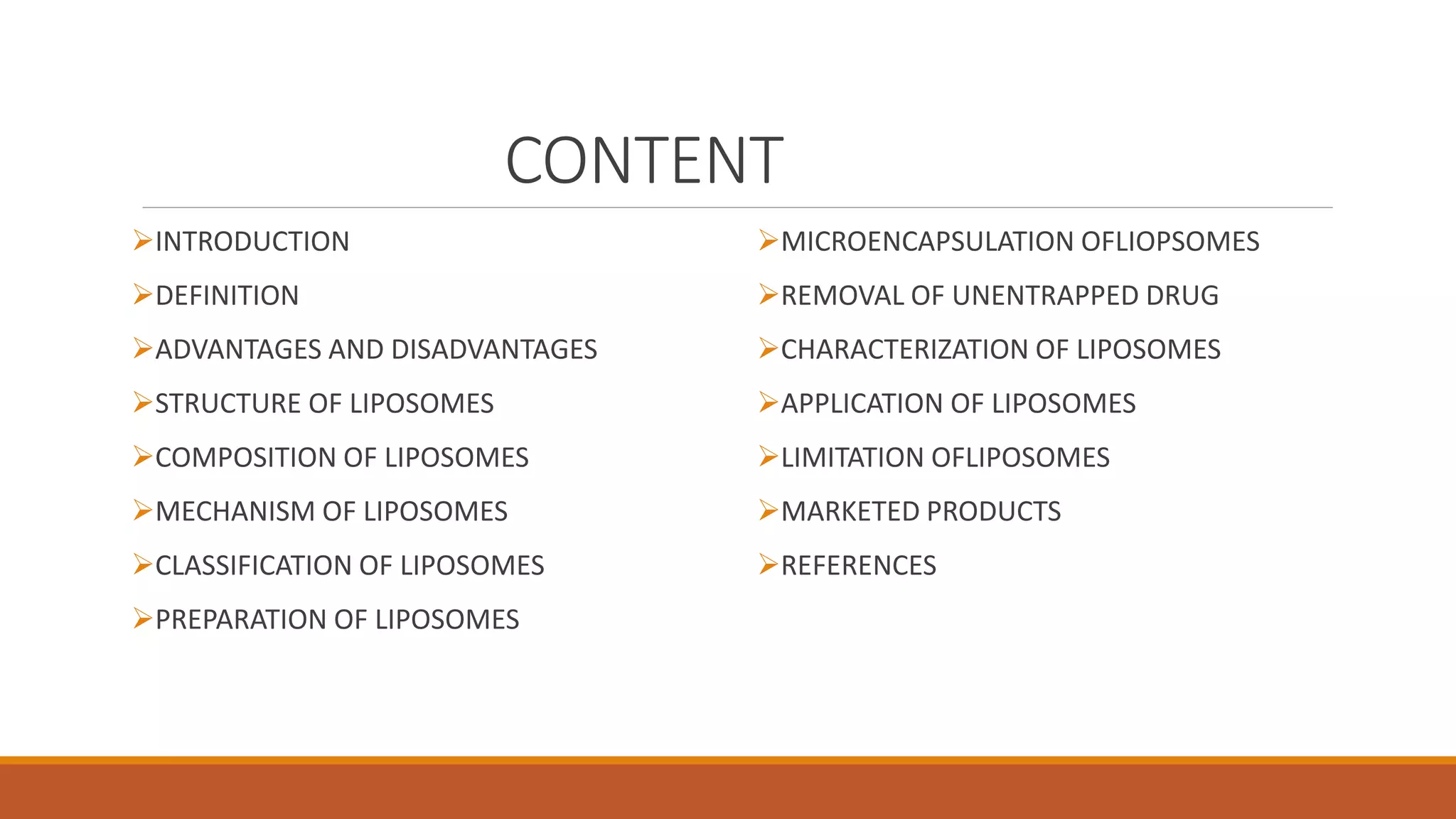 CONTENT

➢INTRODUCTION

➢DEFINITION

➢ADVANTAGES AND DISADVANTAGES

➢STRUCTURE OF LIPOSOMES

➢COMPOSITION OF LIPOSOMES

➢MECHANISM OF LIPOSOMES

➢CLASSIFICATION OF LIPOSOMES

➢PREPARATION OF LIPOSOMES

➢MICROENCAPSULATION OFLIOPSOMES

➢REMOVAL OF UNENTRAPPED DRUG

➢CHARACTERIZATION OF LIPOSOMES

➢APPLICATION OF LIPOSOMES

➢LIMITATION OFLIPOSOMES

➢MARKETED PRODUCTS

➢REFERENCES